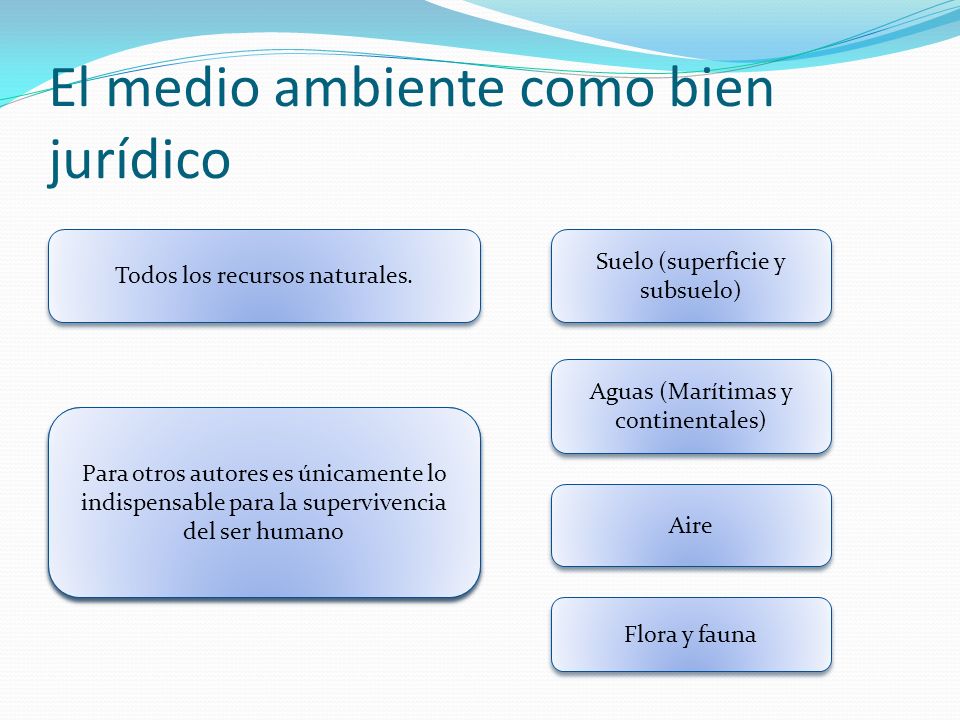 El medio ambiente como bien jurídico

Todos los recursos naturales.

Para otros autores es únicamente lo indispensable para la supervivencia del ser humano

Suelo (superficie y subsuelo)

Aguas (Marítimas y continentales)

Aire

Flora y fauna